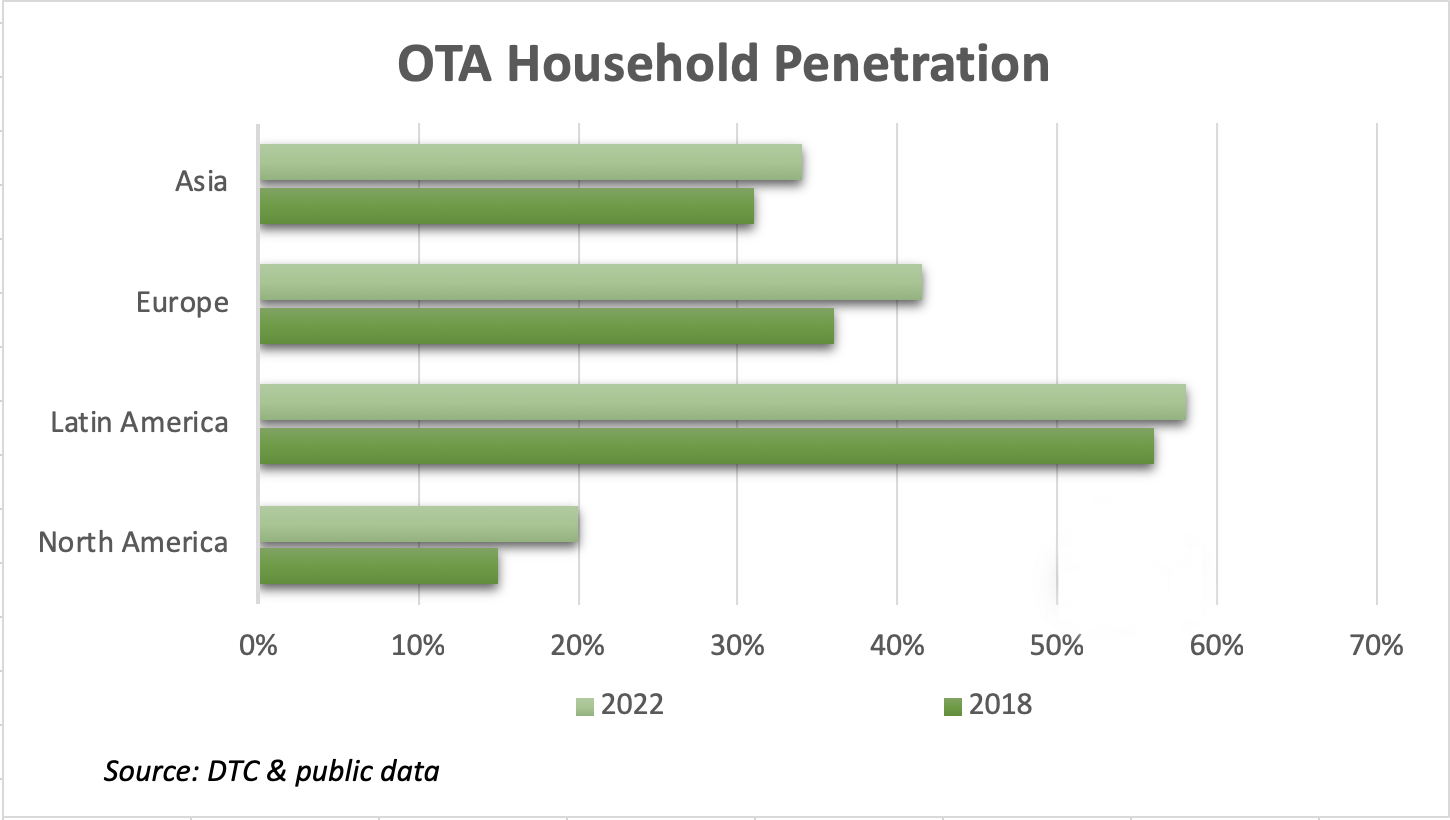 OTA Household Penetration

Asia

Europe

Latin America

North America

0%
10%
20%
30%
40%
50%
60%
70%

2022
2018

Source: DTC & public data